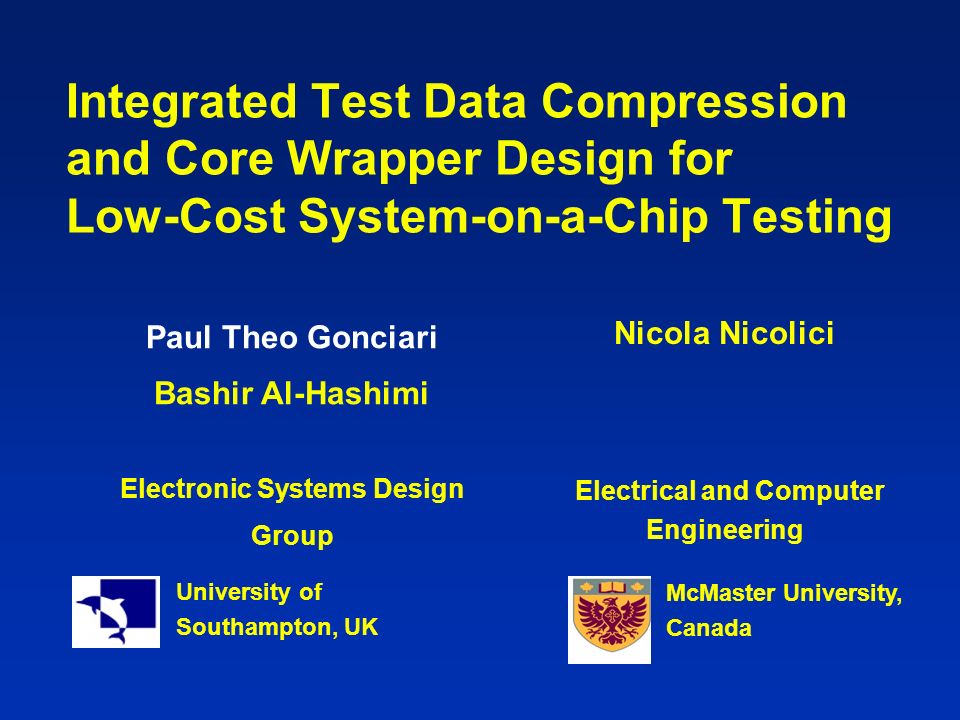 Integrated Test Data Compression and Core Wrapper Design for Low-Cost System-on-a-Chip Testing

Paul Theo Gonciari

Bashir Al-Hashimi

Electronic Systems Design Group

University of Southampton, UK

Nicola Nicolici

Electrical and Computer Engineering

McMaster University, Canada